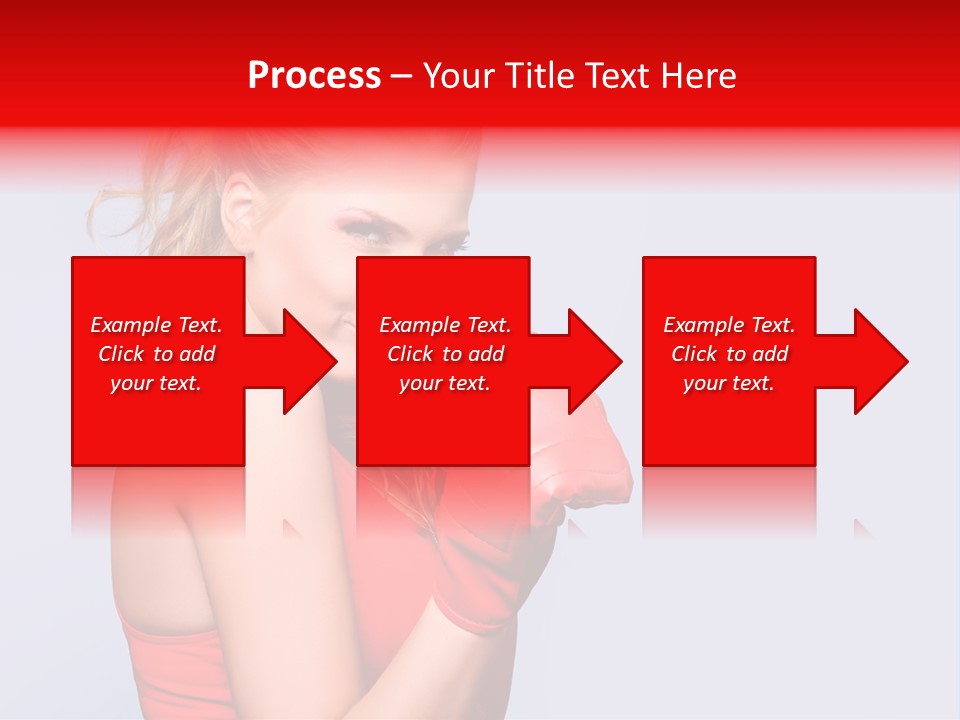 Process – Your Title Text Here

Example Text. Click to add your text.

Example Text. Click to add your text.

Example Text. Click to add your text.